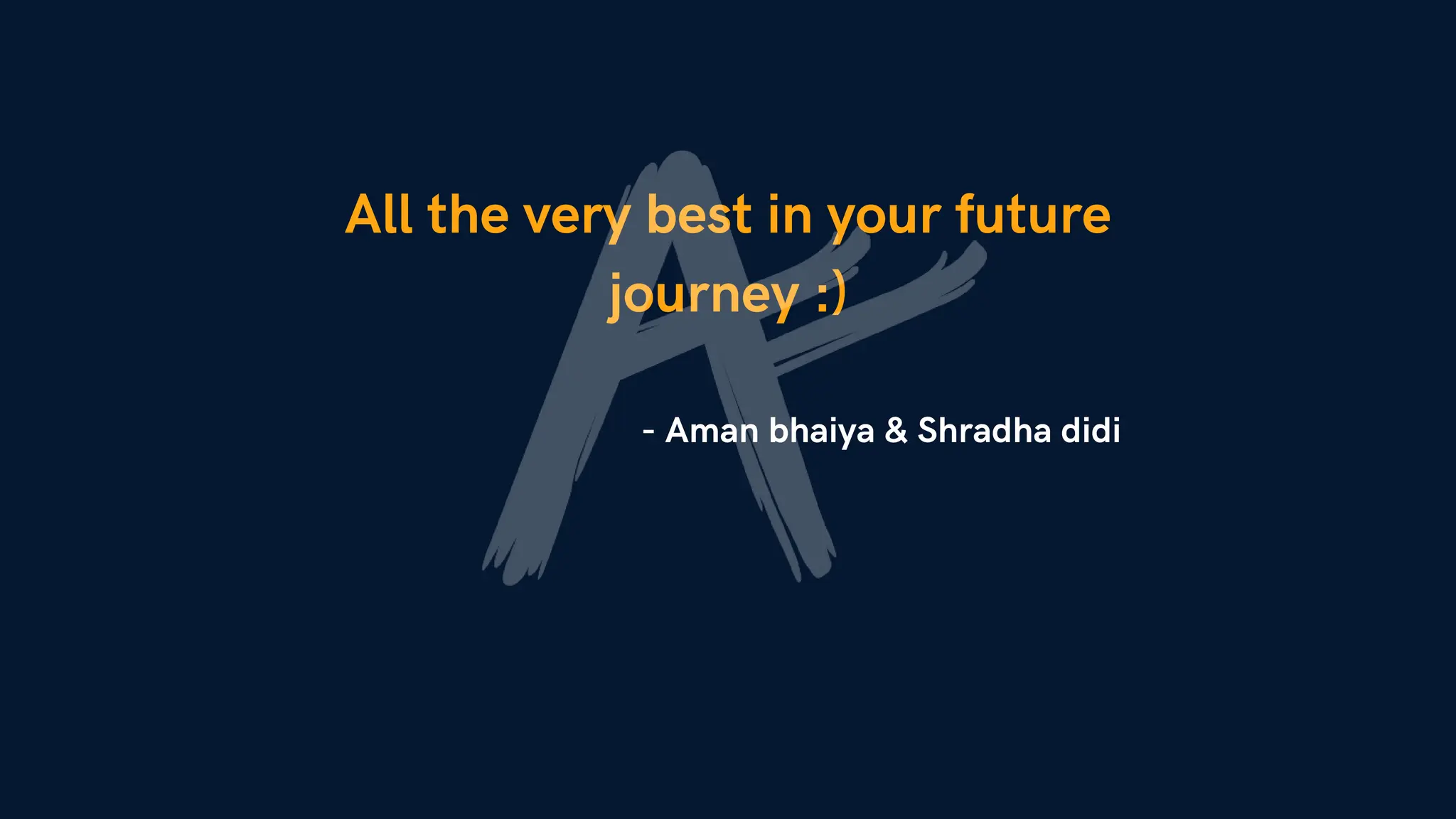 All the very best in your future journey :)

- Aman bhaiya & Shradha didi